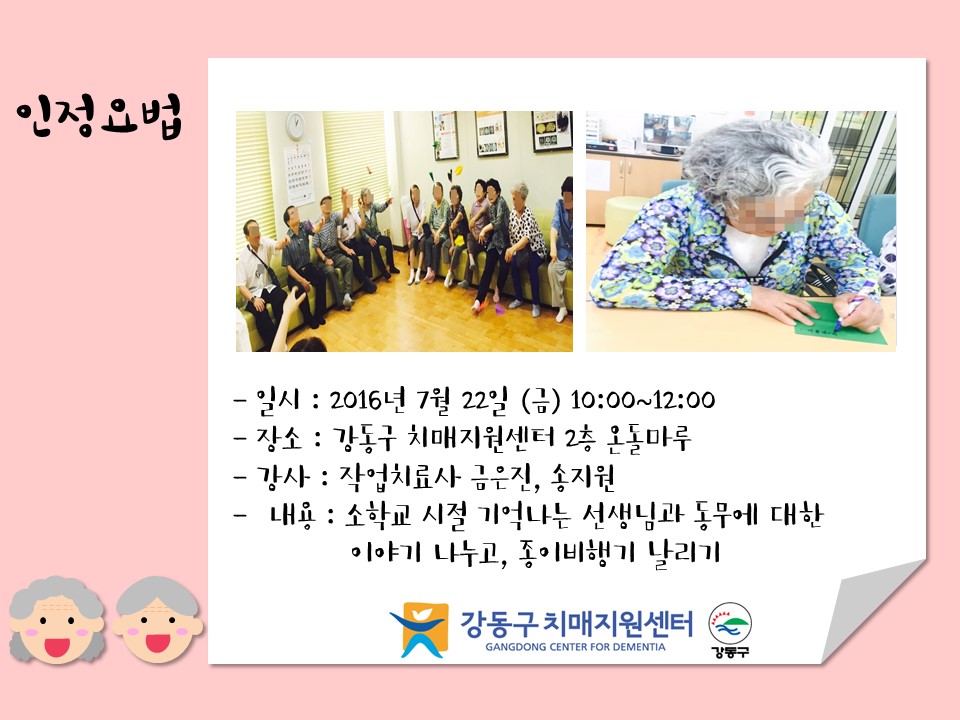 인정요법

- 일시 : 2016년 7월 22일 (금) 10:00~12:00
- 장소 : 강동구 치매지원센터 2층 온돌마루
- 강사 : 작업치료사 금은진, 송지원
- 내용 : 소학교 시절 기억나는 선생님과 동무에 대한 이야기 나누고, 종이비행기 날리기

강동구 치매지원센터
GANGDONG CENTER FOR DEMENTIA
강동구